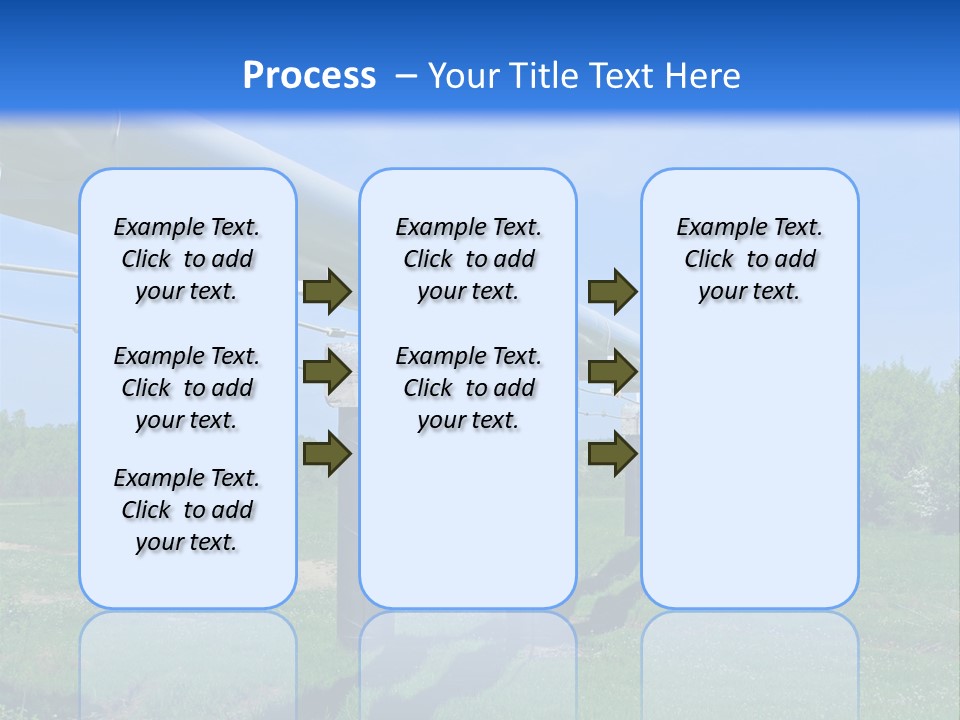 Process – Your Title Text Here

Example Text. Click to add your text.

Example Text. Click to add your text.

Example Text. Click to add your text.

Example Text. Click to add your text.

Example Text. Click to add your text.

Example Text. Click to add your text.